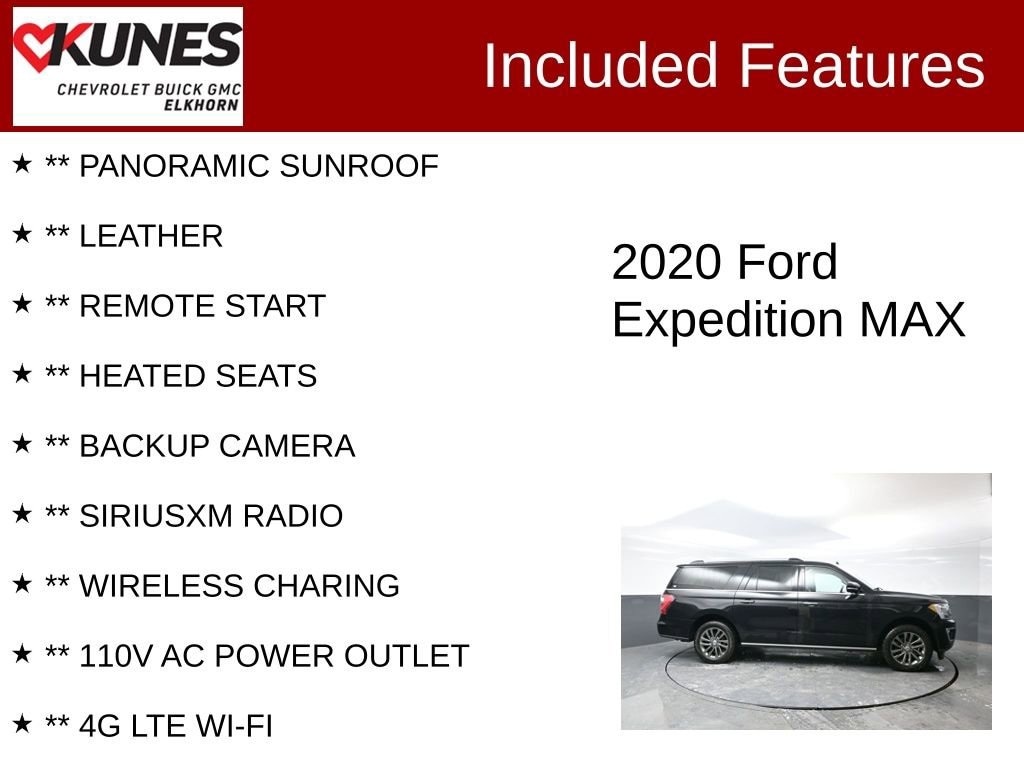 KUNES
CHEVROLET BUICK GMC
ELKHORN

Included Features

★ ** PANORAMIC SUNROOF

★ ** LEATHER

★ ** REMOTE START

★ ** HEATED SEATS

★ ** BACKUP CAMERA

★ ** SIRIUSXM RADIO

★ ** WIRELESS CHARING

★ ** 110V AC POWER OUTLET

★ ** 4G LTE WI-FI

2020 Ford Expedition MAX